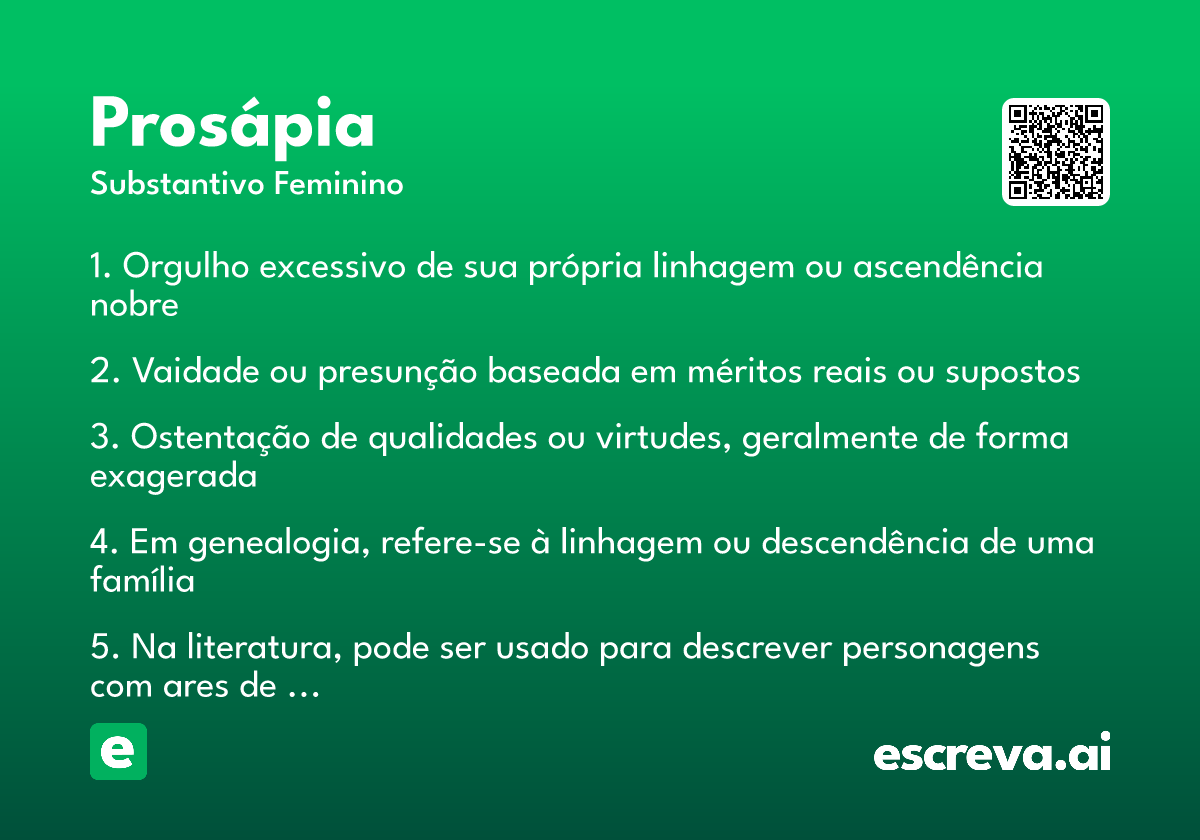 Prosápia
Substantivo Feminino

1. Orgulho excessivo de sua própria linhagem ou ascendência nobre

2. Vaidade ou presunção baseada em méritos reais ou supostos

3. Ostentação de qualidades ou virtudes, geralmente de forma exagerada

4. Em genealogia, refere-se à linhagem ou descendência de uma família

5. Na literatura, pode ser usado para descrever personagens com ares de ...

e

escreva.ai